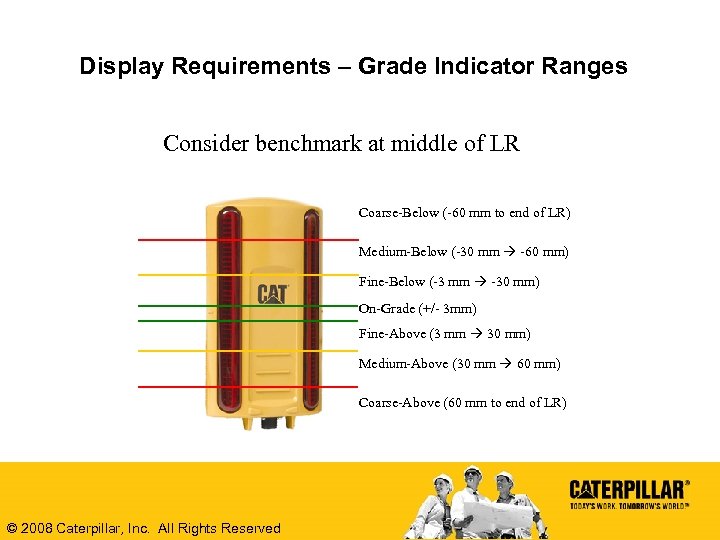 Display Requirements – Grade Indicator Ranges

Consider benchmark at middle of LR

CAT

Coarse-Below (-60 mm to end of LR)

Medium-Below (-30 mm → -60 mm)

Fine-Below (-3 mm → -30 mm)

On-Grade (+/- 3mm)

Fine-Above (3 mm → 30 mm)

Medium-Above (30 mm → 60 mm)

Coarse-Above (60 mm to end of LR)

CATERPILLAR®
TODAY'S WORK. TOMORROW'S WORLD™

© 2008 Caterpillar, Inc. All Rights Reserved